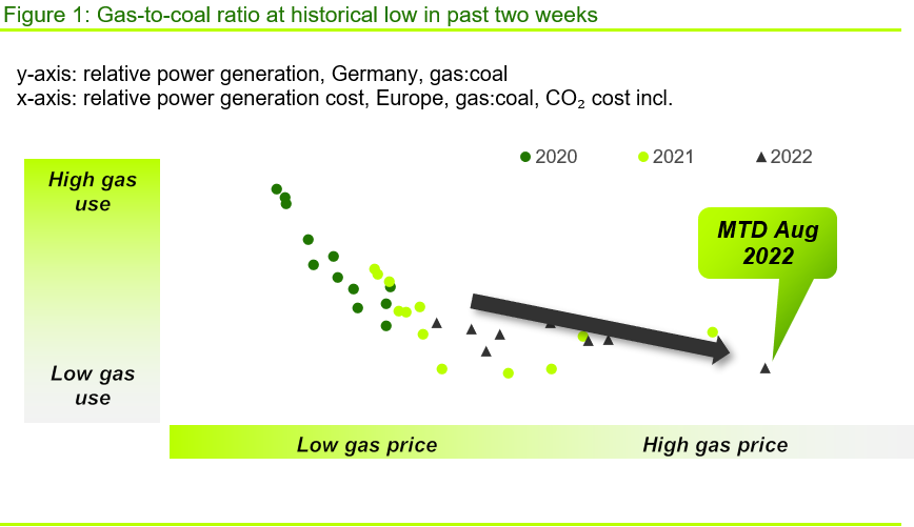 Figure 1: Gas-to-coal ratio at historical low in past two weeks

y-axis: relative power generation, Germany, gas:coal
x-axis: relative power generation cost, Europe, gas:coal, $CO_2$ cost incl.

2020 2021 2022

High gas use

Low gas use

MTD Aug 2022

Low gas price

High gas price